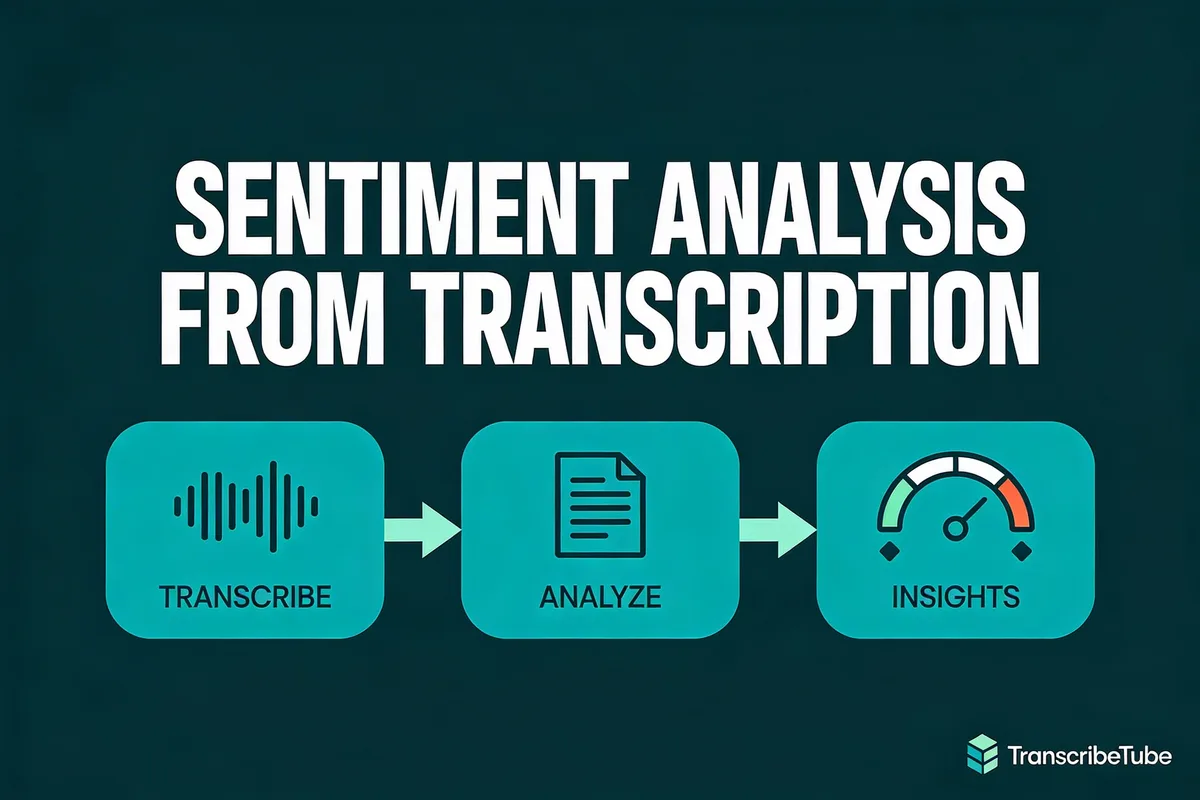 SENTIMENT ANALYSIS FROM TRANSCRIPTION

TRANSCRIBE

ANALYZE

INSIGHTS

TranscribeTube